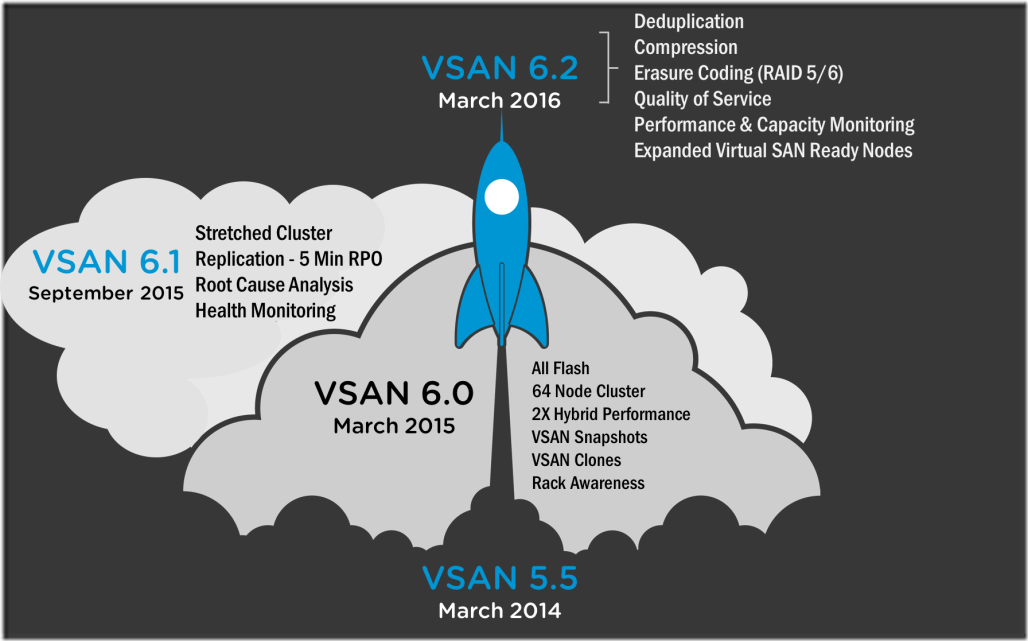 VSAN 6.2
March 2016

Deduplication
Compression
Erasure Coding (RAID 5/6)
Quality of Service
Performance & Capacity Monitoring
Expanded Virtual SAN Ready Nodes

VSAN 6.1
September 2015

Stretched Cluster
Replication - 5 Min RPO
Root Cause Analysis
Health Monitoring

VSAN 6.0
March 2015

All Flash
64 Node Cluster
2X Hybrid Performance
VSAN Snapshots
VSAN Clones
Rack Awareness

VSAN 5.5
March 2014